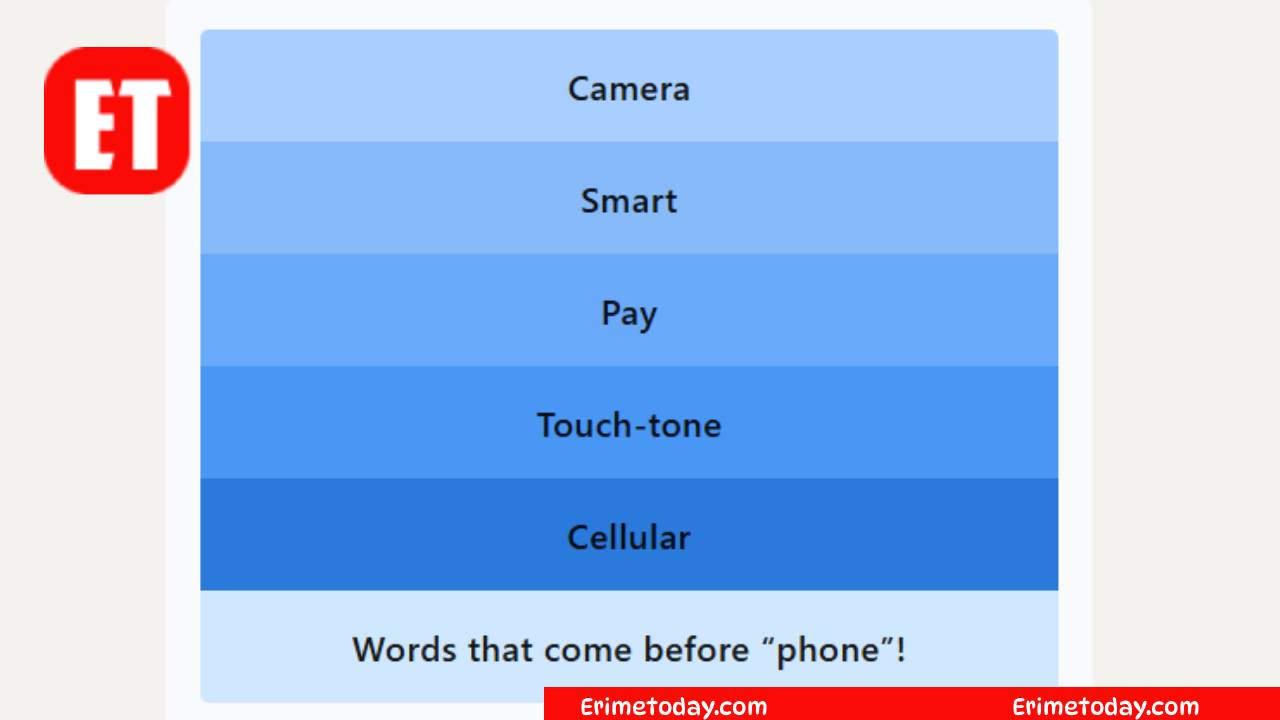 ET

Camera

Smart

Pay

Touch-tone

Cellular

Words that come before “phone”!

Erimetoday.com Erimetoday.com